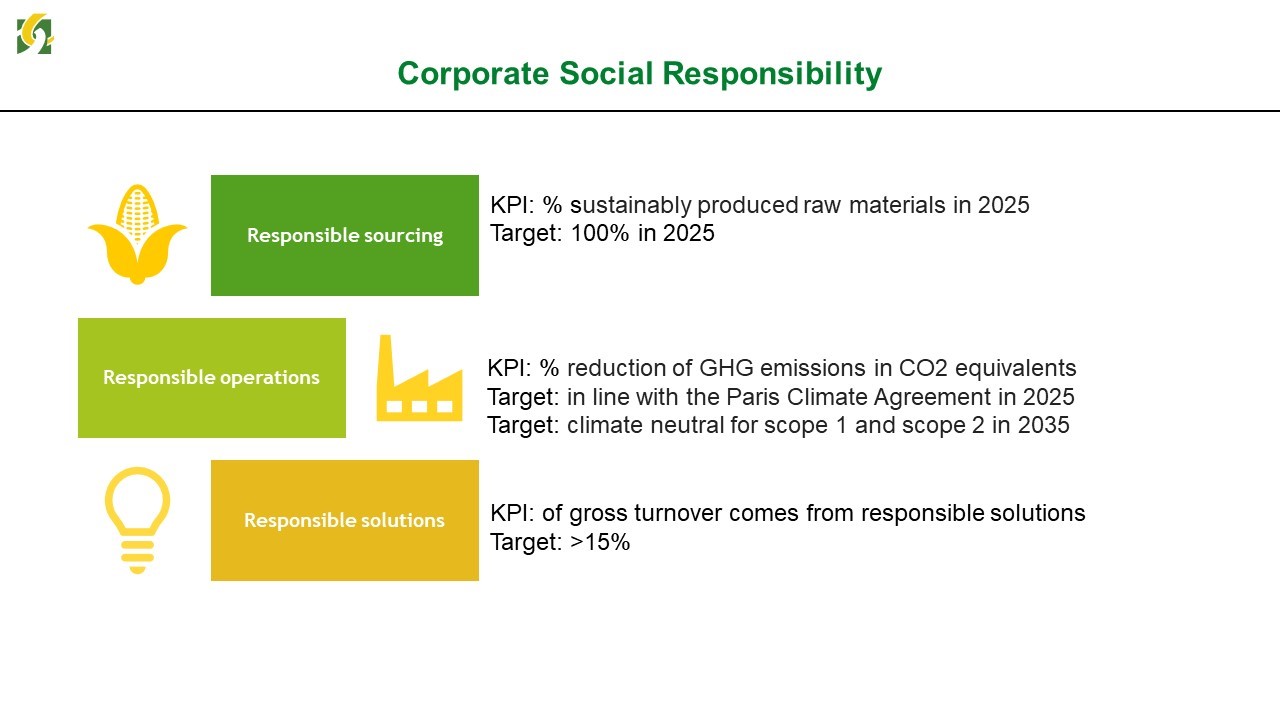 Corporate Social Responsibility

Responsible sourcing

KPI: % sustainably produced raw materials in 2025
Target: 100% in 2025

Responsible operations

KPI: % reduction of GHG emissions in CO2 equivalents
Target: in line with the Paris Climate Agreement in 2025
Target: climate neutral for scope 1 and scope 2 in 2035

Responsible solutions

KPI: of gross turnover comes from responsible solutions
Target: >15%